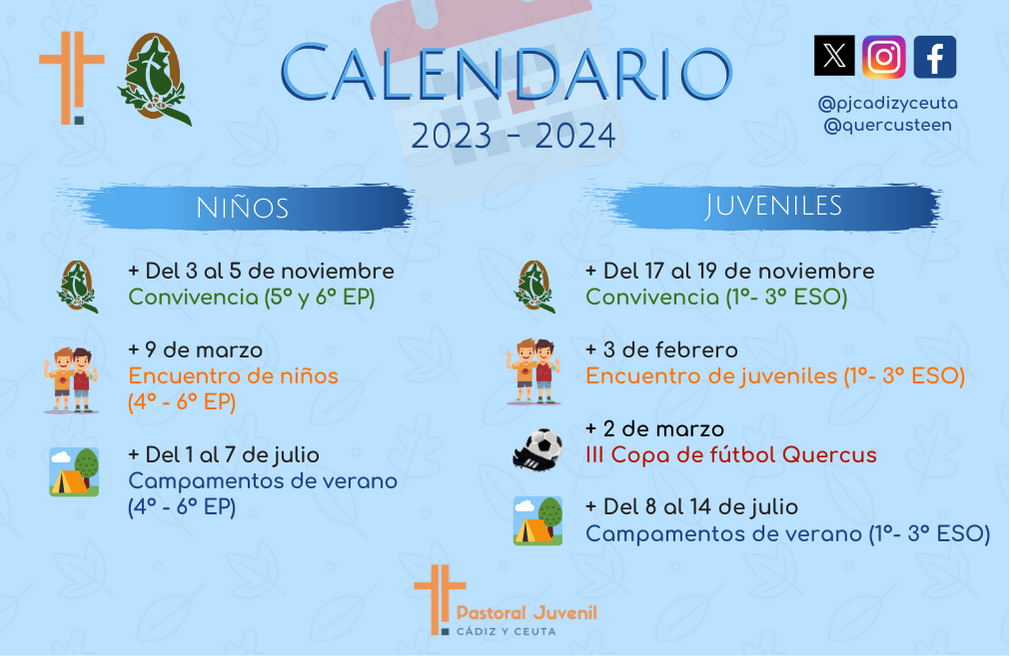 CALENDARIO
2023 - 2024

@pjcadizyceuta
@quercusteen

NIÑOS

+ Del 3 al 5 de noviembre
Convivencia (5º y 6º EP)

+ 9 de marzo
Encuentro de niños
(4º - 6º EP)

+ Del 1 al 7 de julio
Campamentos de verano
(4º - 6º EP)

JUVENILES

+ Del 17 al 19 de noviembre
Convivencia (1º- 3º ESO)

+ 3 de febrero
Encuentro de juveniles (1º- 3º ESO)

+ 2 de marzo
III Copa de fútbol Quercus

+ Del 8 al 14 de julio
Campamentos de verano (1º- 3º ESO)

Pastoral Juvenil
CÁDIZ Y CEUTA